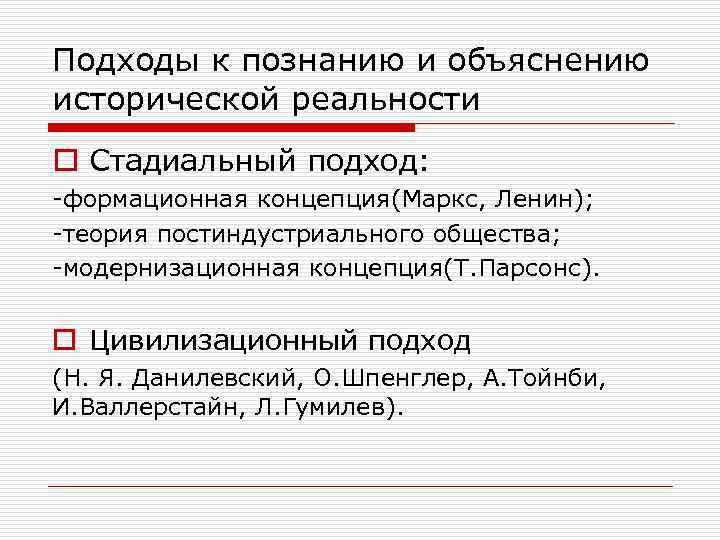 Подходы к познанию и объяснению исторической реальности

Стадиальный подход:
-формационная концепция(Маркс, Ленин);
-теория постиндустриального общества;
-модернизационная концепция(Т.Парсонс).

Цивилизационный подход
(Н. Я. Данилевский, О.Шпенглер, А.Тойнби, И.Валлерстайн, Л.Гумилев).